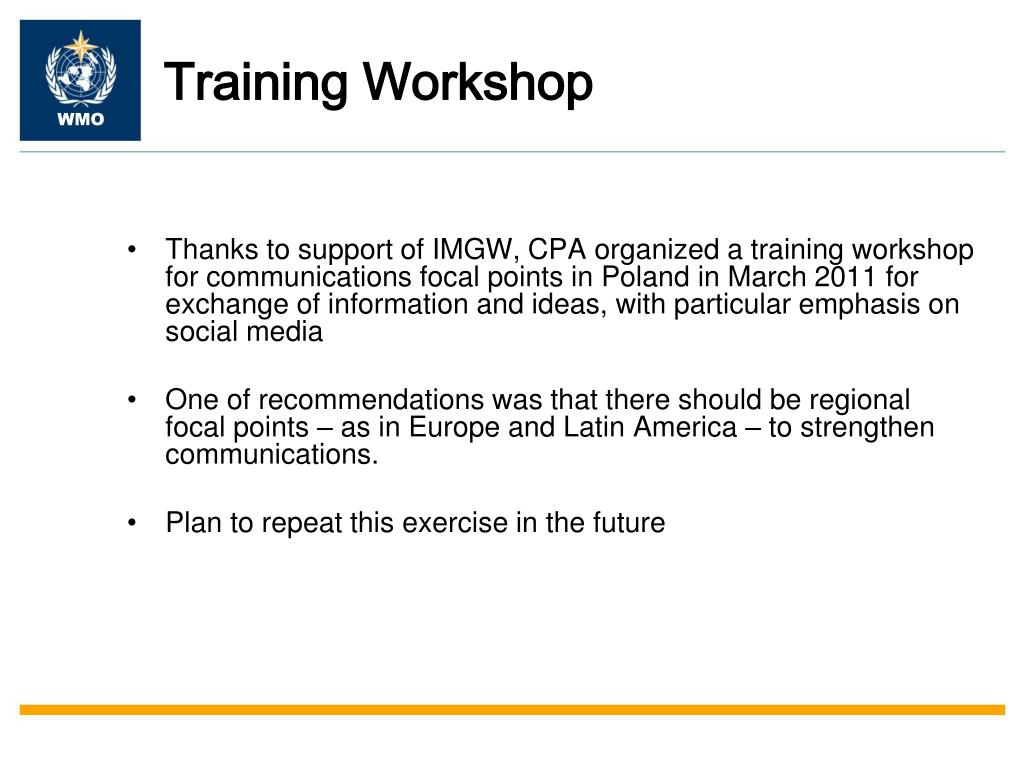 WMO

Training Workshop

• Thanks to support of IMGW, CPA organized a training workshop for communications focal points in Poland in March 2011 for exchange of information and ideas, with particular emphasis on social media

• One of recommendations was that there should be regional focal points – as in Europe and Latin America – to strengthen communications.

• Plan to repeat this exercise in the future